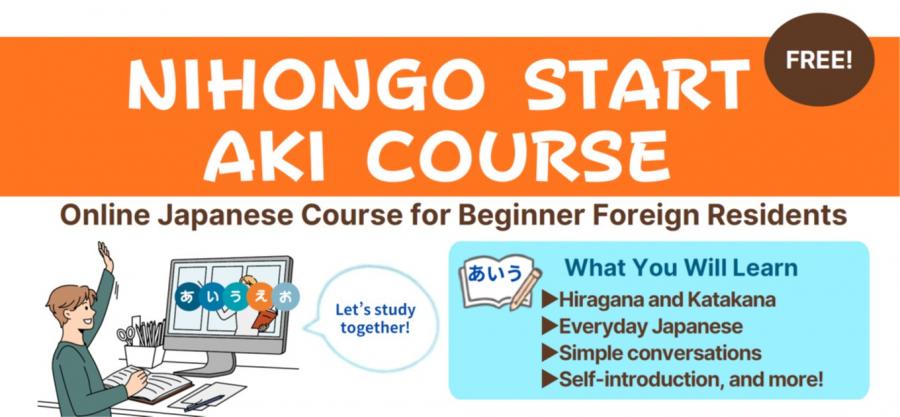 NIHONGO START AKI COURSE

FREE!

Online Japanese Course for Beginner Foreign Residents

あいうえお

Let's study together!

あいう

What You Will Learn

▶Hiragana and Katakana
▶Everyday Japanese
▶Simple conversations
▶Self-introduction, and more!